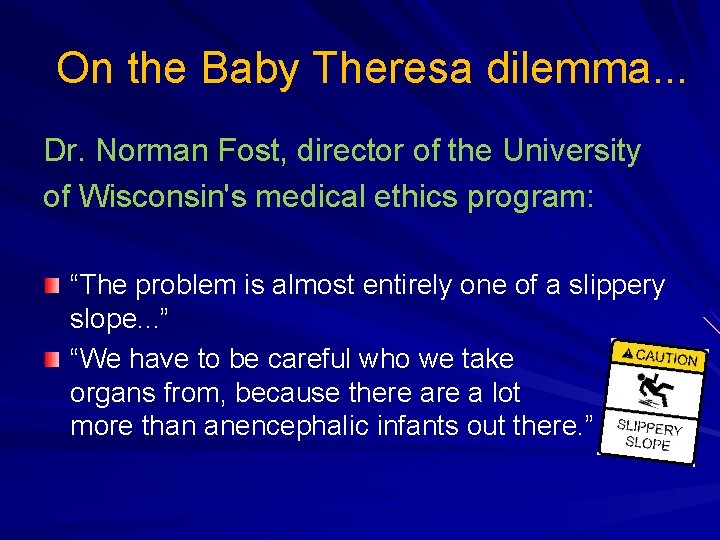 On the Baby Theresa dilemma...

Dr. Norman Fost, director of the University of Wisconsin's medical ethics program:

“The problem is almost entirely one of a slippery slope...”

“We have to be careful who we take organs from, because there are a lot more than anencephalic infants out there.”

CAUTION

SLIPPERY SLOPE